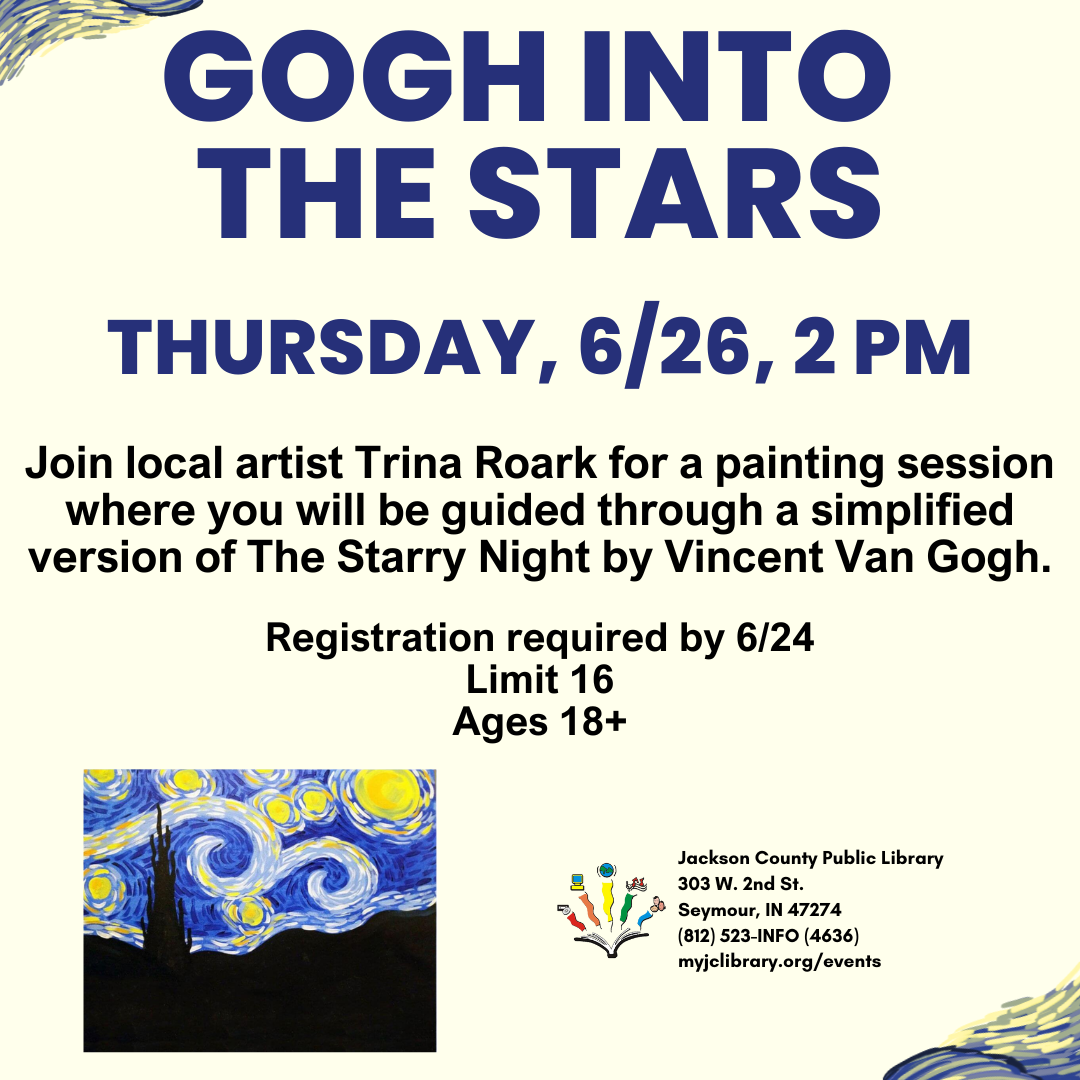 GOGH INTO THE STARS

THURSDAY, 6/26, 2 PM

Join local artist Trina Roark for a painting session where you will be guided through a simplified version of The Starry Night by Vincent Van Gogh.

Registration required by 6/24
Limit 16
Ages 18+

Jackson County Public Library
303 W. 2nd St.
Seymour, IN 47274
(812) 523-INFO (4636)
myjclibrary.org/events